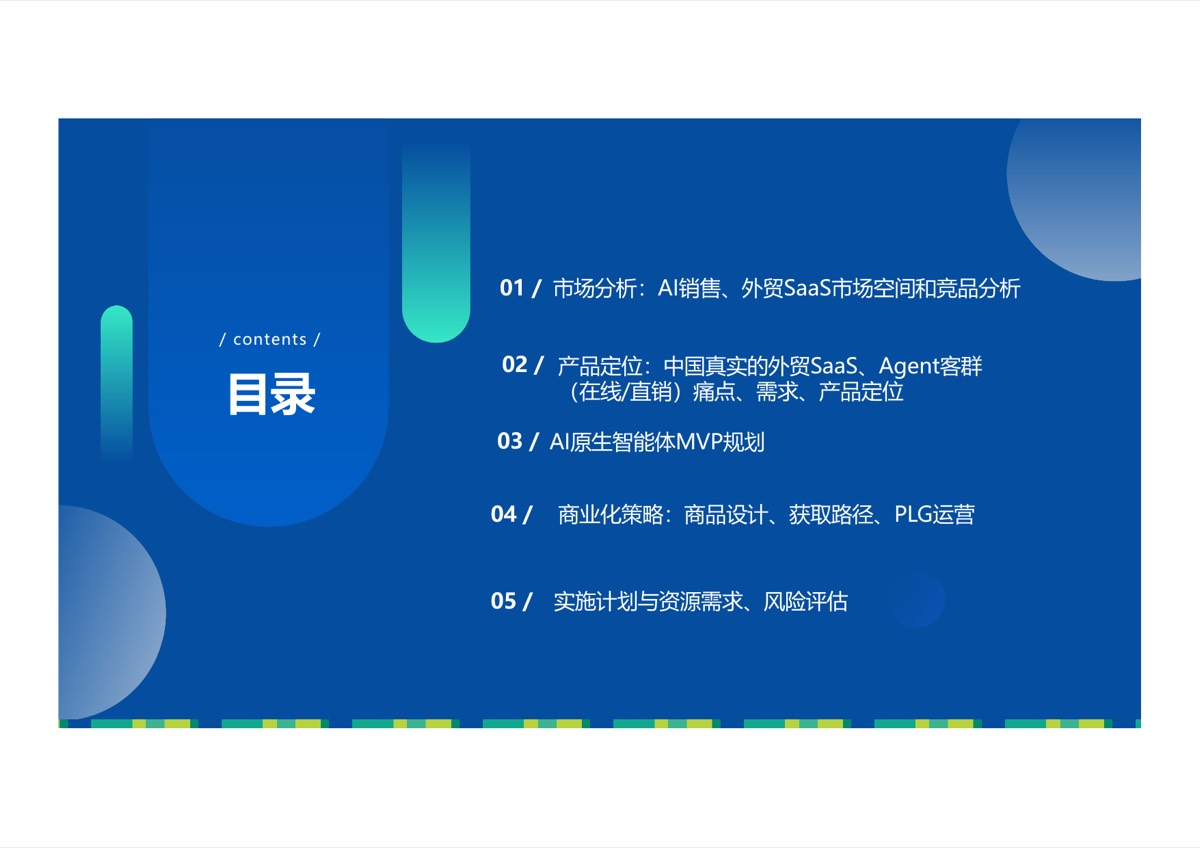 / contents /

目录

01 / 市场分析：AI销售、外贸SaaS市场空间和竞品分析

02 / 产品定位：中国真实的外贸SaaS、Agent客群（在线/直销）痛点、需求、产品定位

03 / AI原生智能体MVP规划

04 / 商业化策略：商品设计、获取路径、PLG运营

05 / 实施计划与资源需求、风险评估